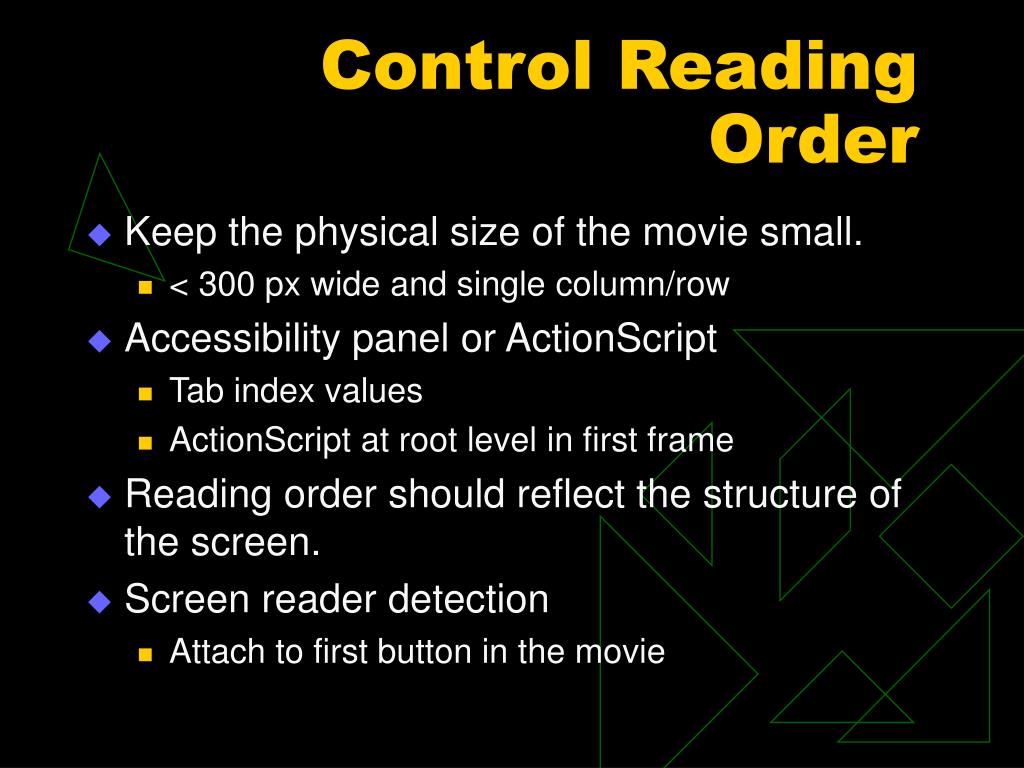 Control Reading Order

Keep the physical size of the movie small.
< 300 px wide and single column/row
Accessibility panel or ActionScript
Tab index values
ActionScript at root level in first frame
Reading order should reflect the structure of the screen.
Screen reader detection
Attach to first button in the movie